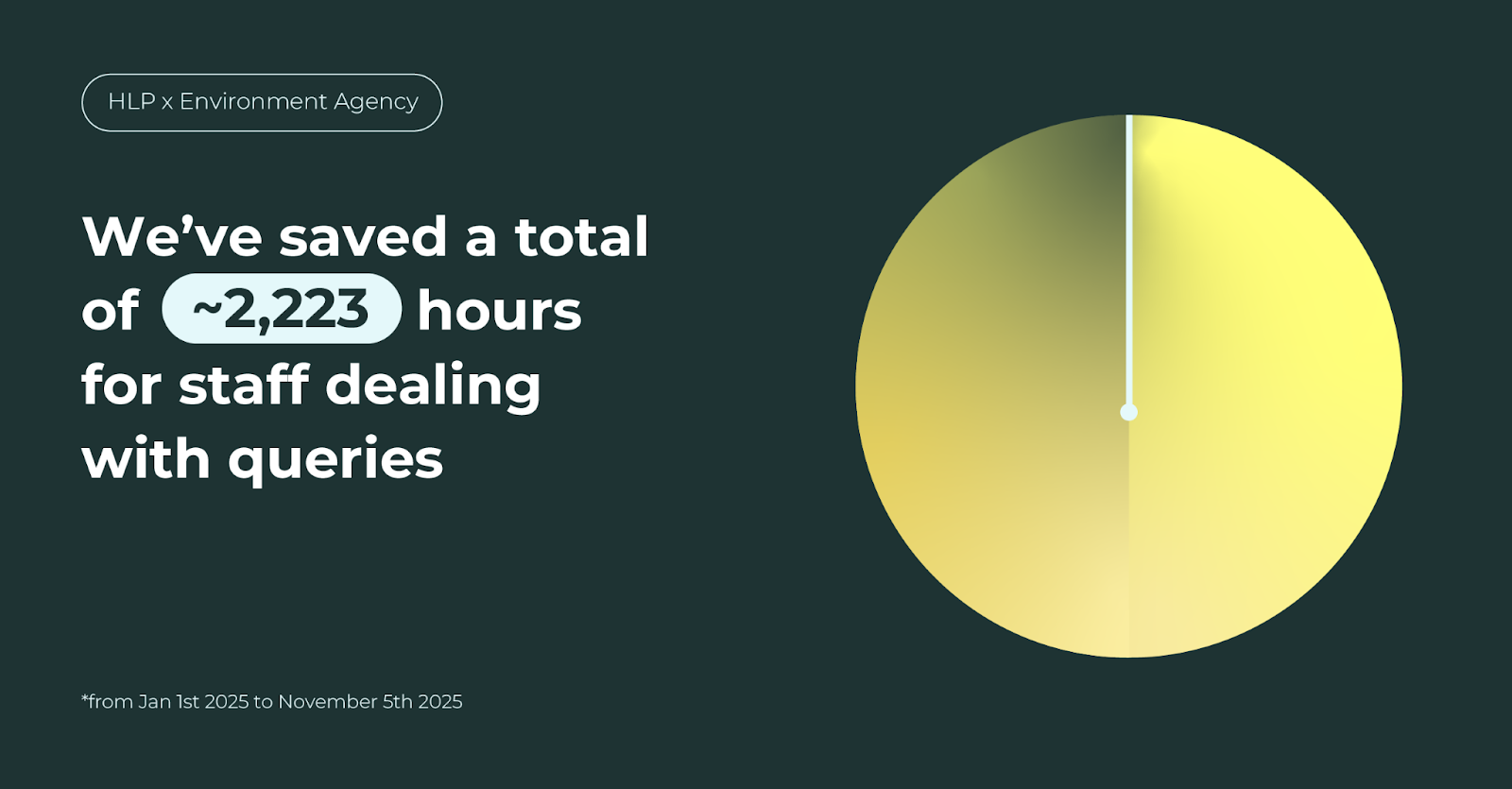 HLP x Environment Agency

We’ve saved a total of ~2,223 hours for staff dealing with queries

*from Jan 1st 2025 to November 5th 2025